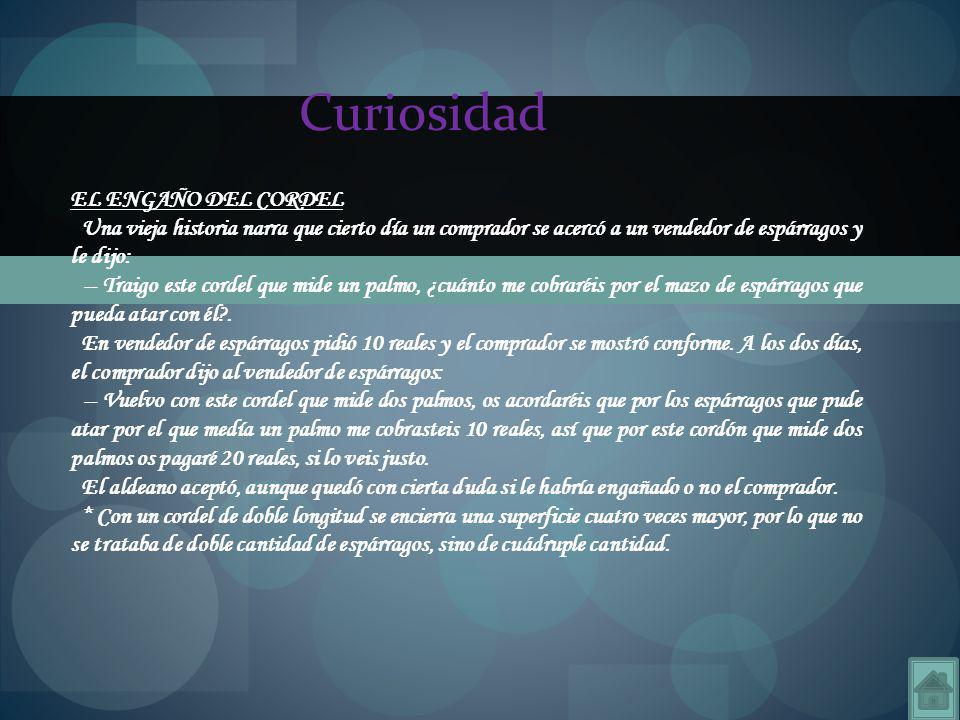 Curiosidad

EL ENGAÑO DEL CORDEL
Una vieja historia narra que cierto día un comprador se acercó a un vendedor de espárragos y le dijo:
— Traigo este cordel que mide un palmo, ¿cuánto me cobraréis por el mazo de espárragos que pueda atar con él?.
En vendedor de espárragos pidió 10 reales y el comprador se mostró conforme. A los dos días, el comprador dijo al vendedor de espárragos:
— Vuelvo con este cordel que mide dos palmos, os acordaréis que por los espárragos que pude atar por el que medía un palmo me cobrasteis 10 reales, así que por este cordón que mide dos palmos os pagaré 20 reales, si lo veis justo.
El aldeano aceptó, aunque quedó con cierta duda si le habría engañado o no el comprador.
* Con un cordel de doble longitud se encierra una superficie cuatro veces mayor, por lo que no se trataba de doble cantidad de espárragos, sino de cuádruple cantidad.